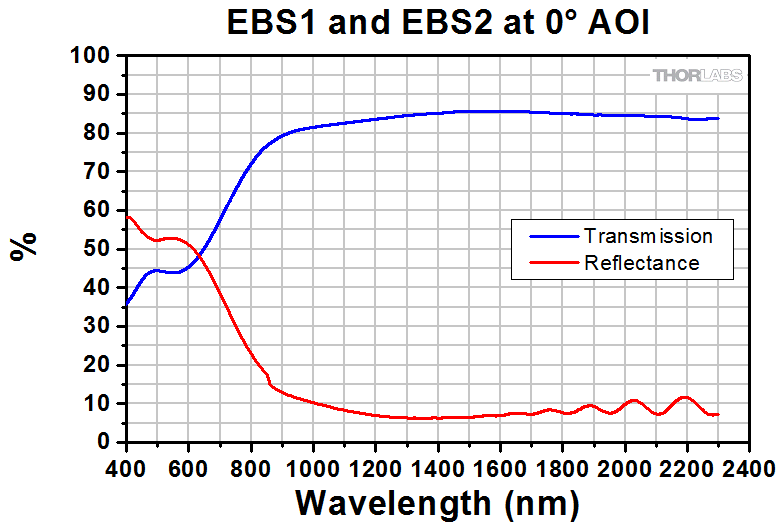 EBS1 and EBS2 at 0° AOI

THORLABS

100
90
80
70
60
50
40
30
20
10
0

%

Transmission
Reflectance

400 600 800 1000 1200 1400 1600 1800 2000 2200 2400

Wavelength (nm)